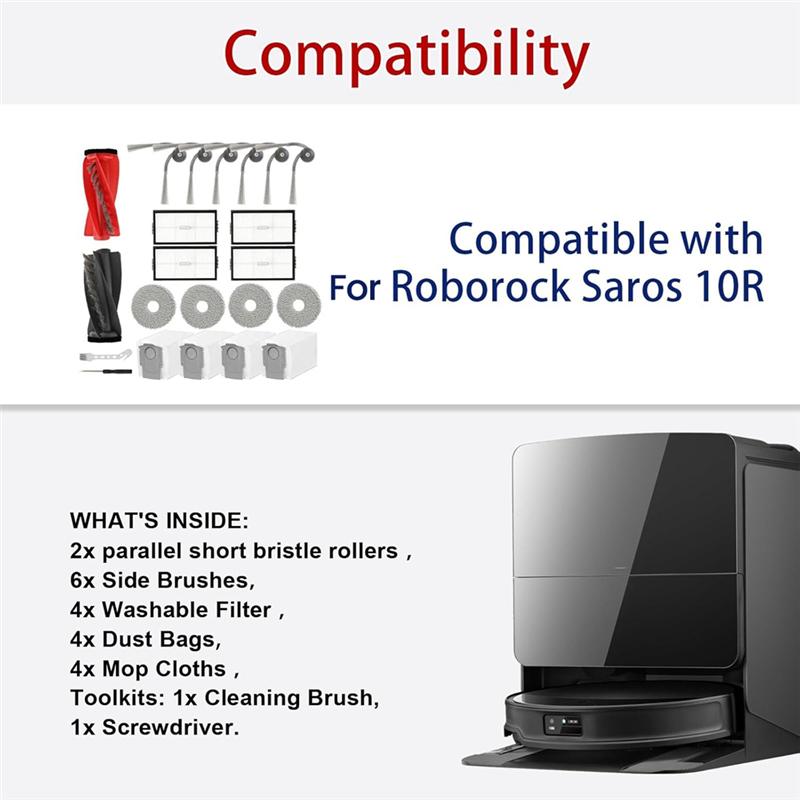 Compatibility

Compatible with
For Roborock Saros 10R

WHAT'S INSIDE:
2x parallel short bristle rollers ,
6x Side Brushes,
4x Washable Filter ,
4x Dust Bags,
4x Mop Cloths ,
Toolkits: 1x Cleaning Brush,
1x Screwdriver.